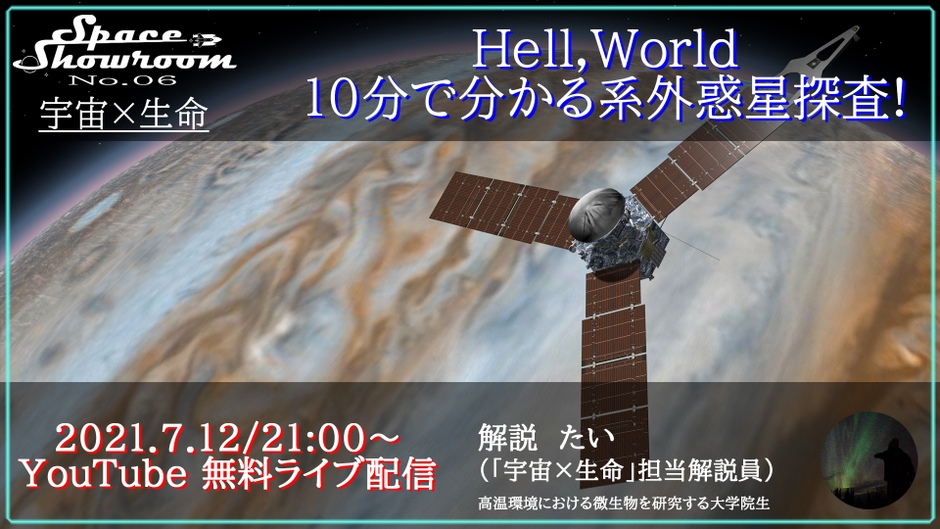 Space Showroom
No.06
宇宙×生命

Hell,World
10分で分かる系外惑星探査!

2021.7.12/21:00～
YouTube 無料ライブ配信

解説　たい
(「宇宙×生命」担当解説員)
高温環境における微生物を研究する大学院生